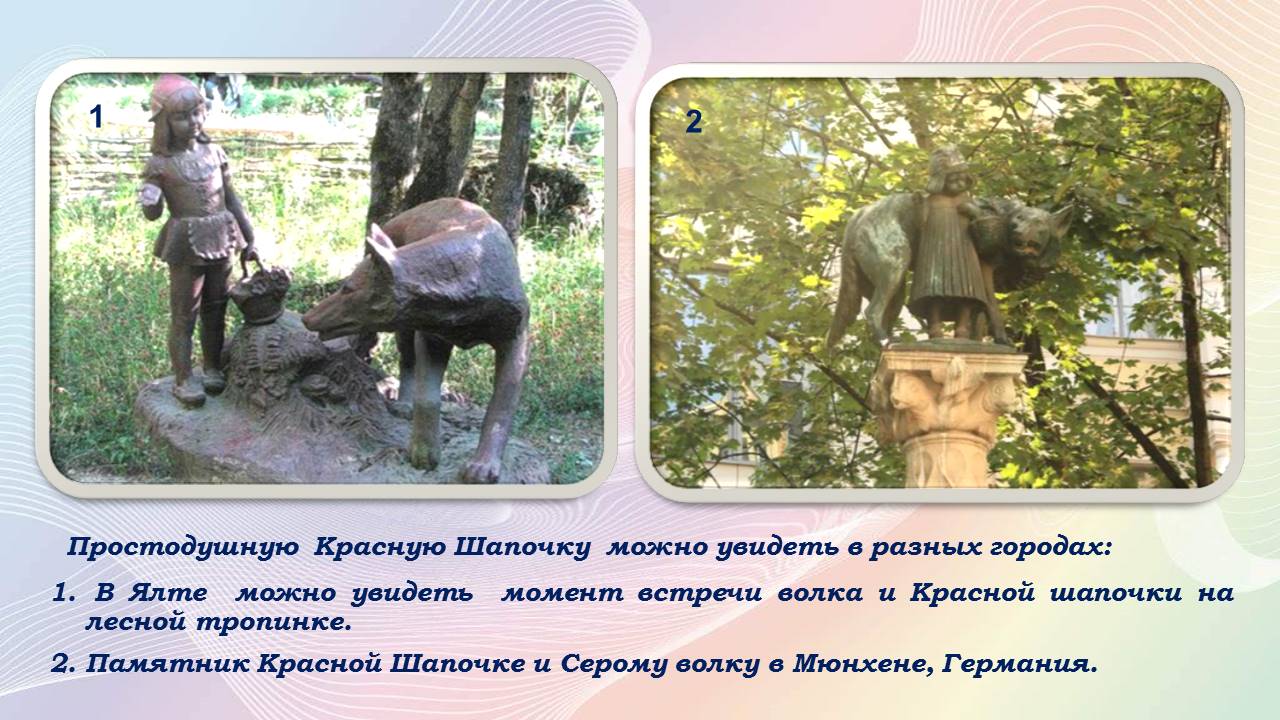 1

2

Простодушную Красную Шапочку можно увидеть в разных городах:

1. В Ялте можно увидеть момент встречи волка и Красной шапочки на лесной тропинке.

2. Памятник Красной Шапочке и Серому волку в Мюнхене, Германия.